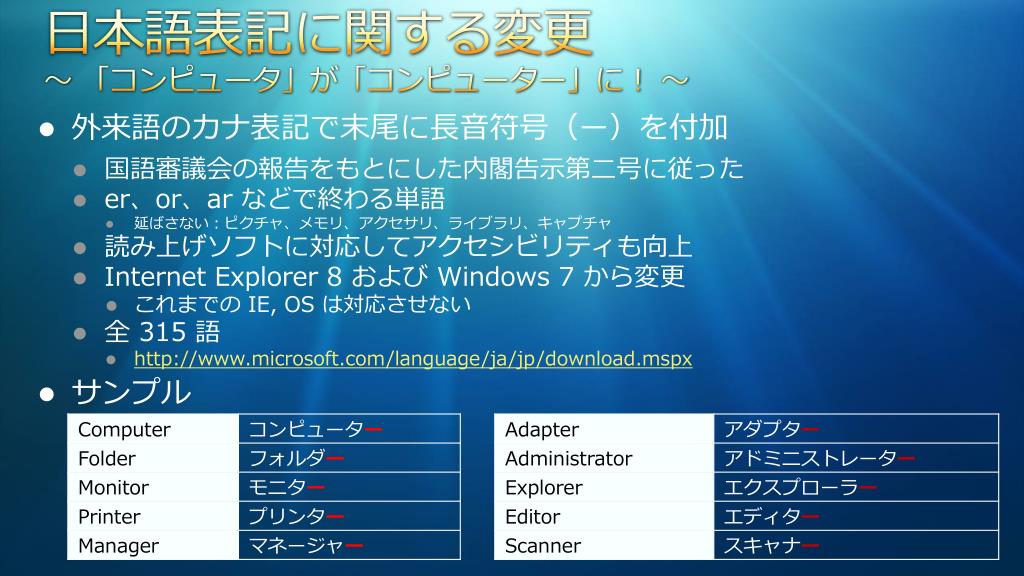 日本語表記に関する変更

～「コンピュータ」が「コンピューター」に！～

● 外来語のカナ表記で末尾に長音符号（ー）を付加
 ● 国語審議会の報告をもとにした内閣告示第二号に従った
 ● er、or、ar などで終わる単語
  ● 延ばさない：ピクチャ、メモリ、アクセサリ、ライブラリ、キャプチャ
 ● 読み上げソフトに対応してアクセシビリティも向上
 ● Internet Explorer 8 および Windows 7 から変更
  ● これまでの IE, OS は対応させない
 ● 全 315 語
  ● http://www.microsoft.com/language/ja/jp/download.mspx

● サンプル

| Computer | コンピューター |
|---|---|
| Folder | フォルダー |
| Monitor | モニター |
| Printer | プリンター |
| Manager | マネージャー |

| Adapter | アダプター |
|---|---|
| Administrator | アドミニストレーター |
| Explorer | エクスプローラー |
| Editor | エディター |
| Scanner | スキャナー |